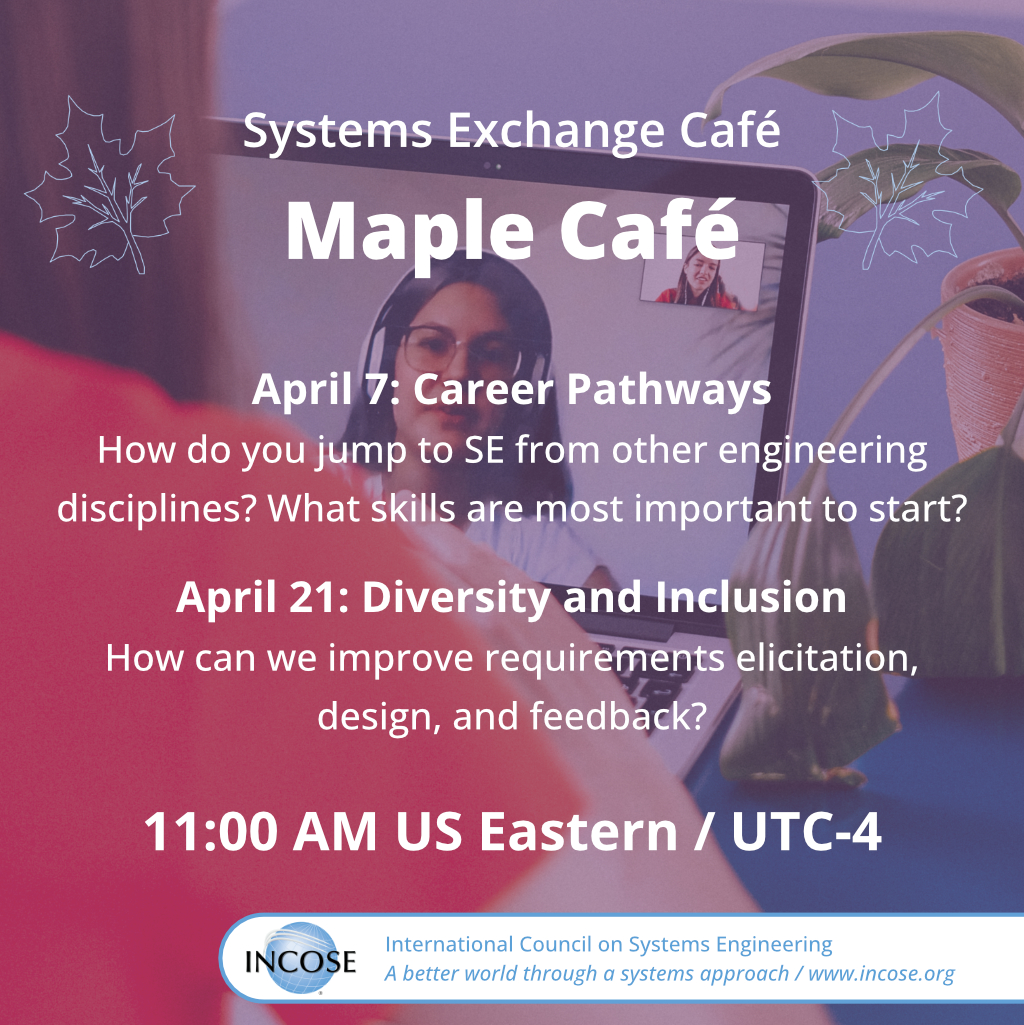 Systems Exchange Café

Maple Café

April 7: Career Pathways

How do you jump to SE from other engineering disciplines? What skills are most important to start?

April 21: Diversity and Inclusion

How can we improve requirements elicitation, design, and feedback?

11:00 AM US Eastern / UTC-4

INCOSE

International Council on Systems Engineering

A better world through a systems approach / www.incose.org